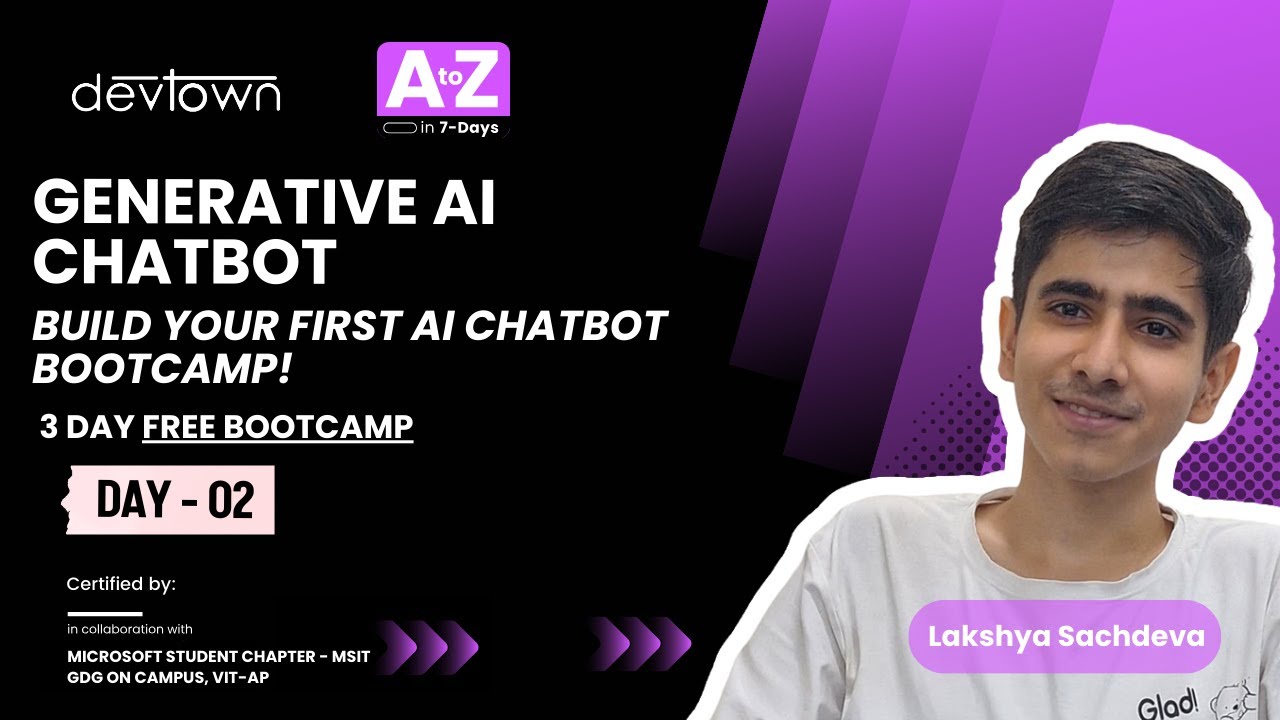 devtown

A to Z
in 7-Days

GENERATIVE AI CHATBOT

BUILD YOUR FIRST AI CHATBOT BOOTCAMP!

3 DAY FREE BOOTCAMP

DAY - 02

Certified by:

in collaboration with

MICROSOFT STUDENT CHAPTER - MSIT
GDG ON CAMPUS, VIT-AP

Lakshya Sachdeva

Glad!